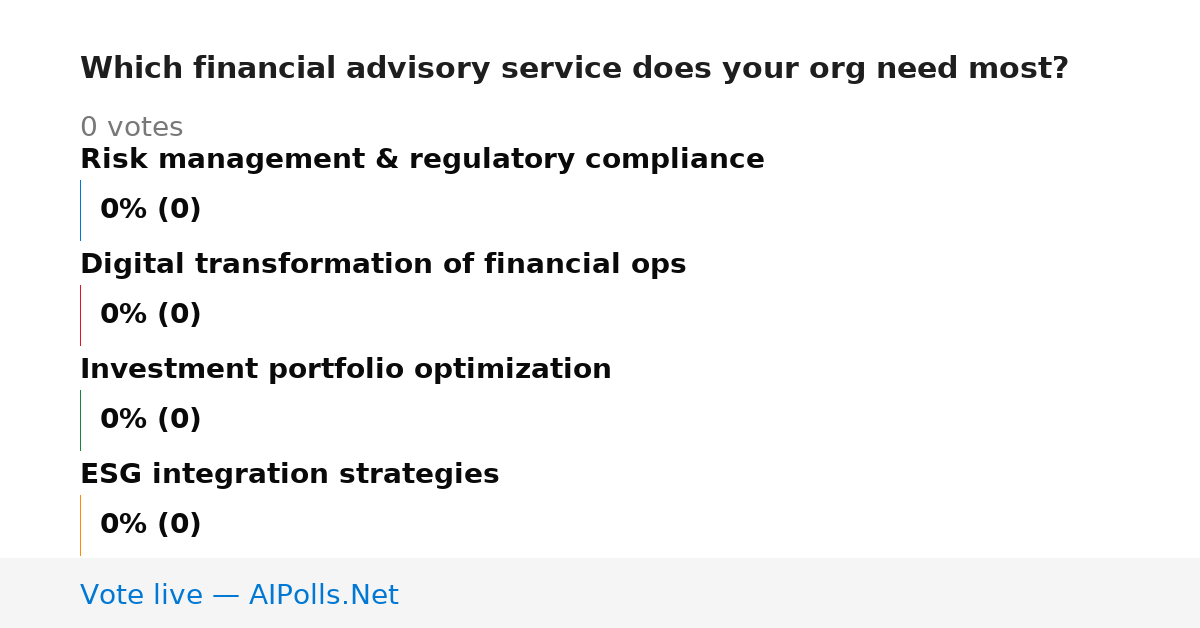 Which financial advisory service does your org need most?

0 votes

Risk management & regulatory compliance

0% (0)

Digital transformation of financial ops

0% (0)

Investment portfolio optimization

0% (0)

ESG integration strategies

0% (0)

Vote live — AIPolls.Net